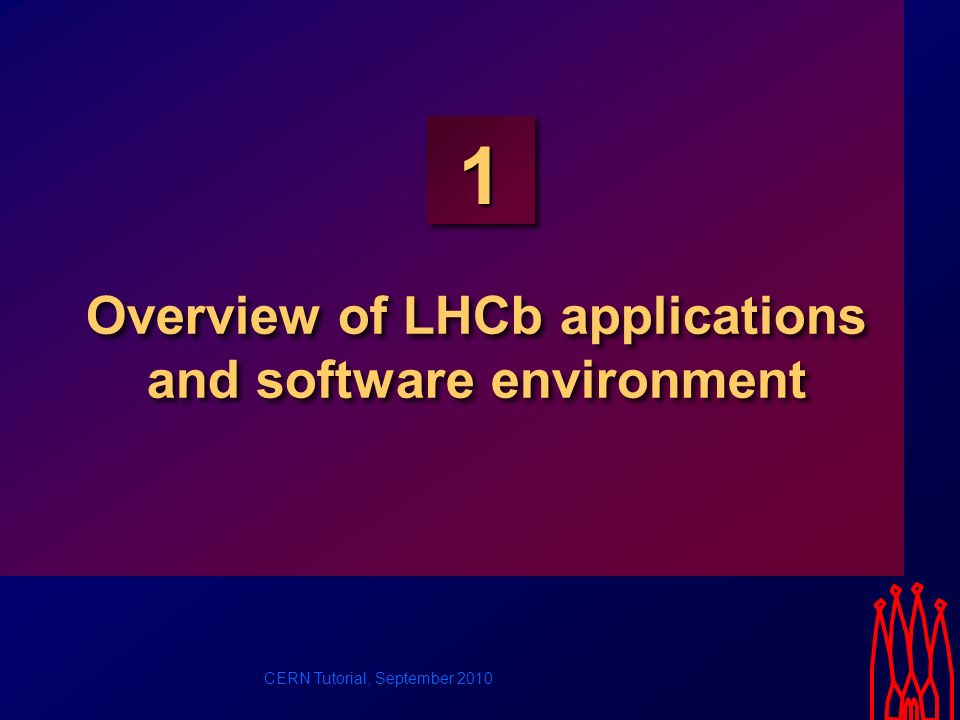 1

Overview of LHCb applications and software environment

CERN Tutorial, September 2010